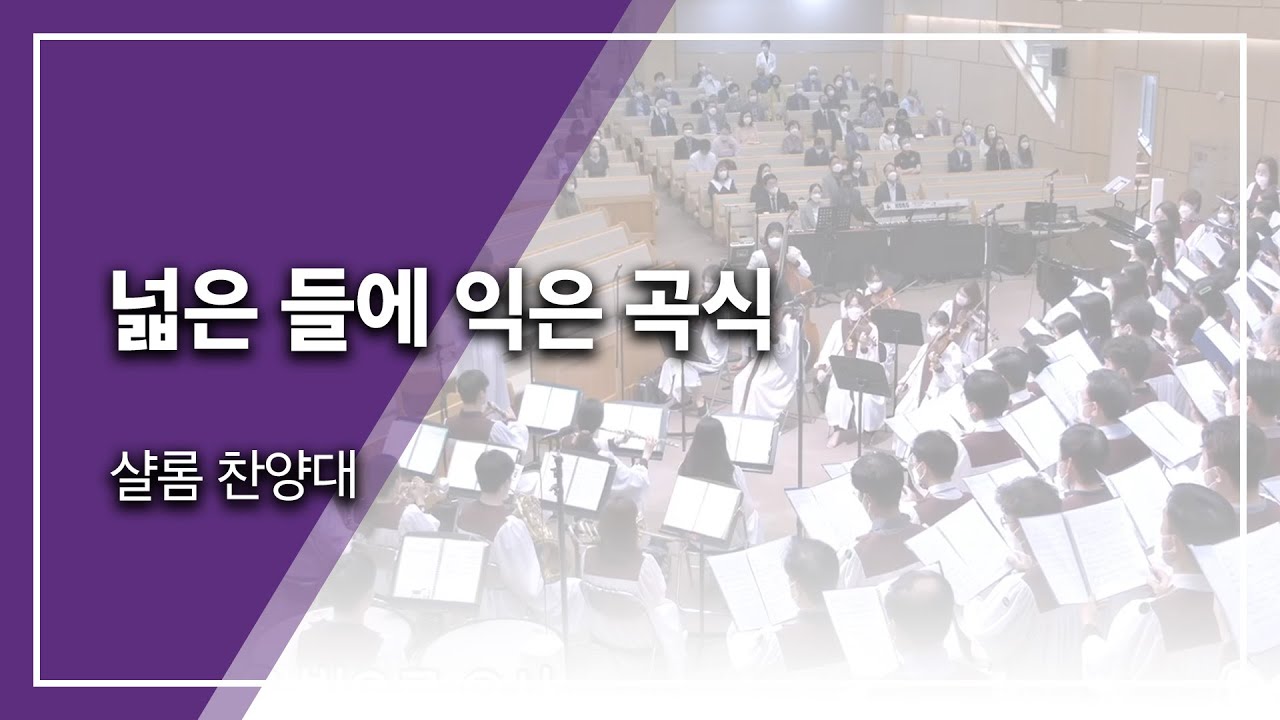 넓은 들에 익은 곡식

샬롬 찬양대